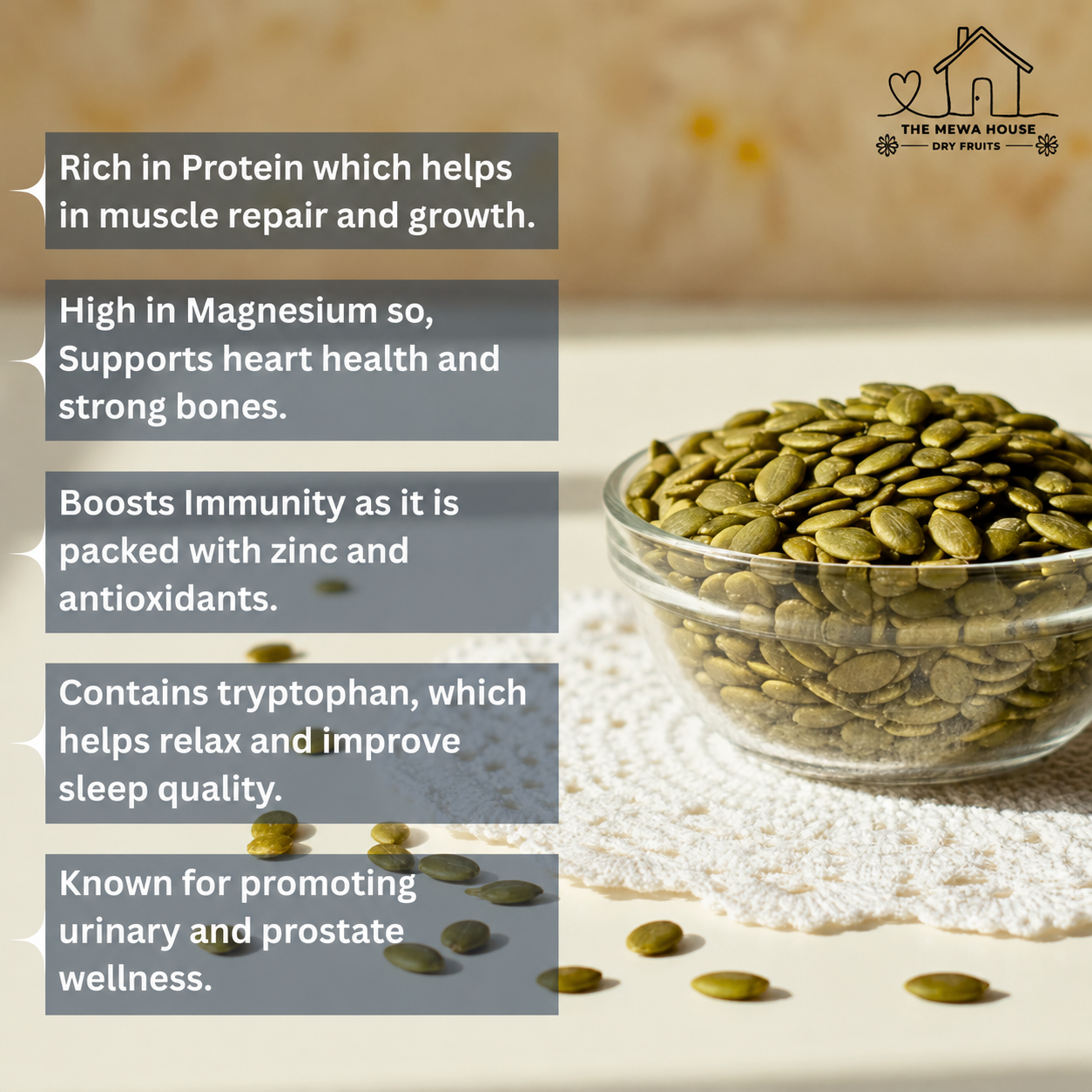 THE MEWA HOUSE
DRY FRUITS

Rich in Protein which helps in muscle repair and growth.

High in Magnesium so, Supports heart health and strong bones.

Boosts Immunity as it is packed with zinc and antioxidants.

Contains tryptophan, which helps relax and improve sleep quality.

Known for promoting urinary and prostate wellness.